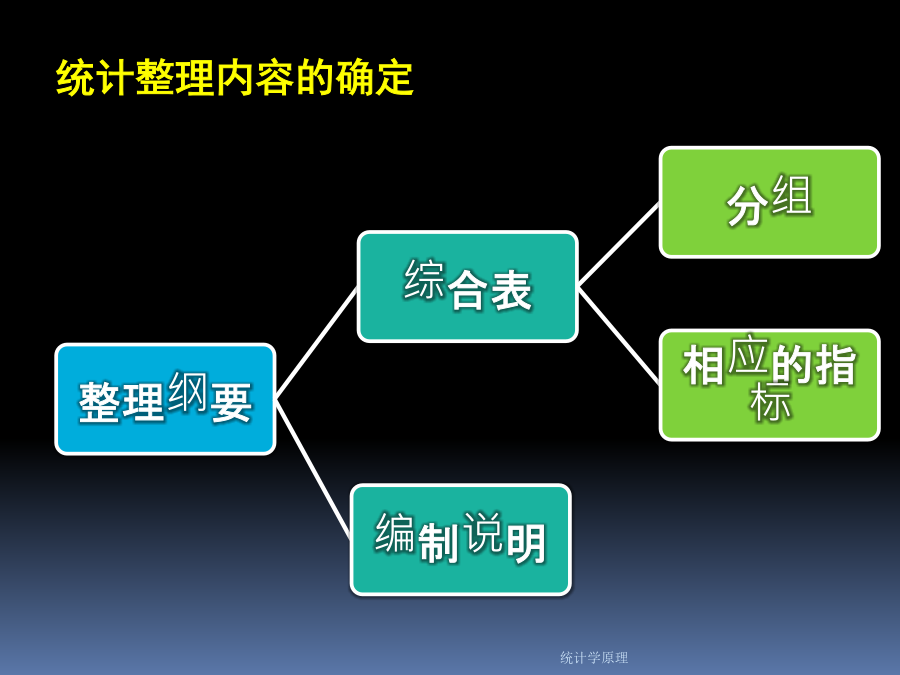 统计整理内容的确定

整理纲要

综合表

编制说明

分组

相应的指标

统计学原理